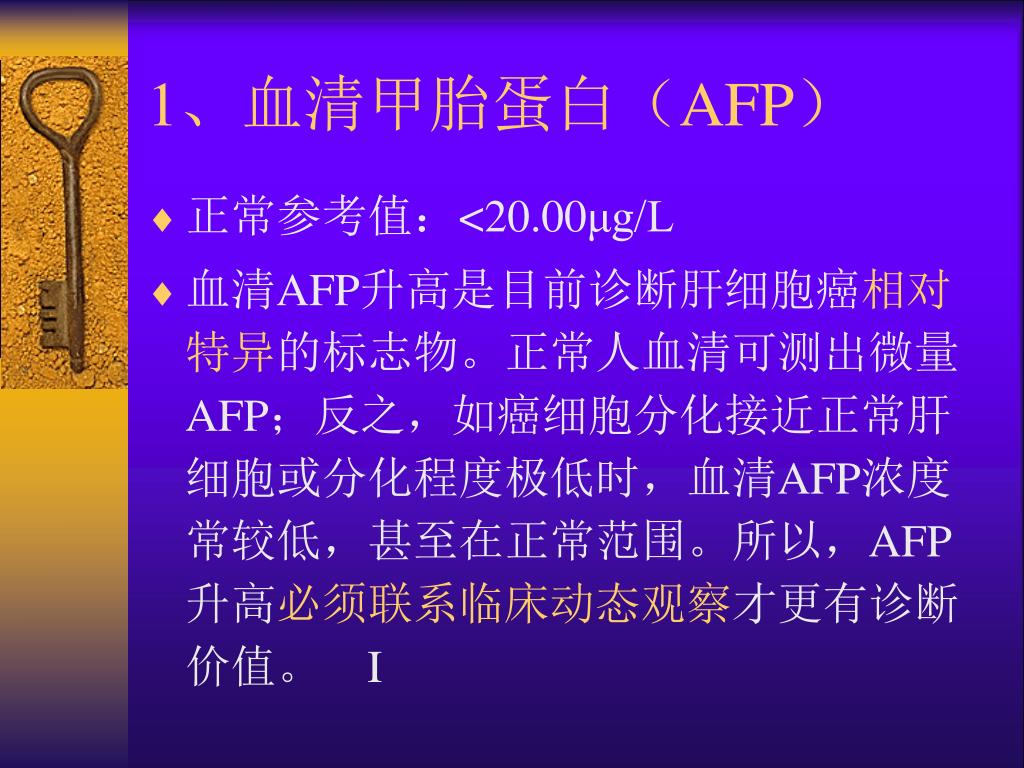 1、血清甲胎蛋白（AFP）

♦ 正常参考值：<20.00μg/L

♦ 血清AFP升高是目前诊断肝细胞癌相对特异的标志物。正常人血清可测出微量AFP；反之，如癌细胞分化接近正常肝细胞或分化程度极低时，血清AFP浓度常较低，甚至在正常范围。所以，AFP升高必须联系临床动态观察才更有诊断价值。 I